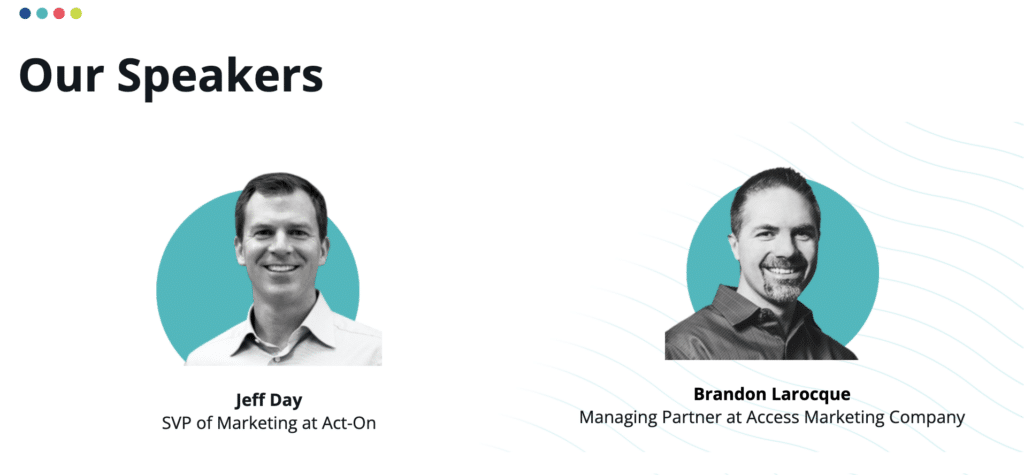 Our Speakers

Jeff Day
SVP of Marketing at Act-On

Brandon Larocque
Managing Partner at Access Marketing Company